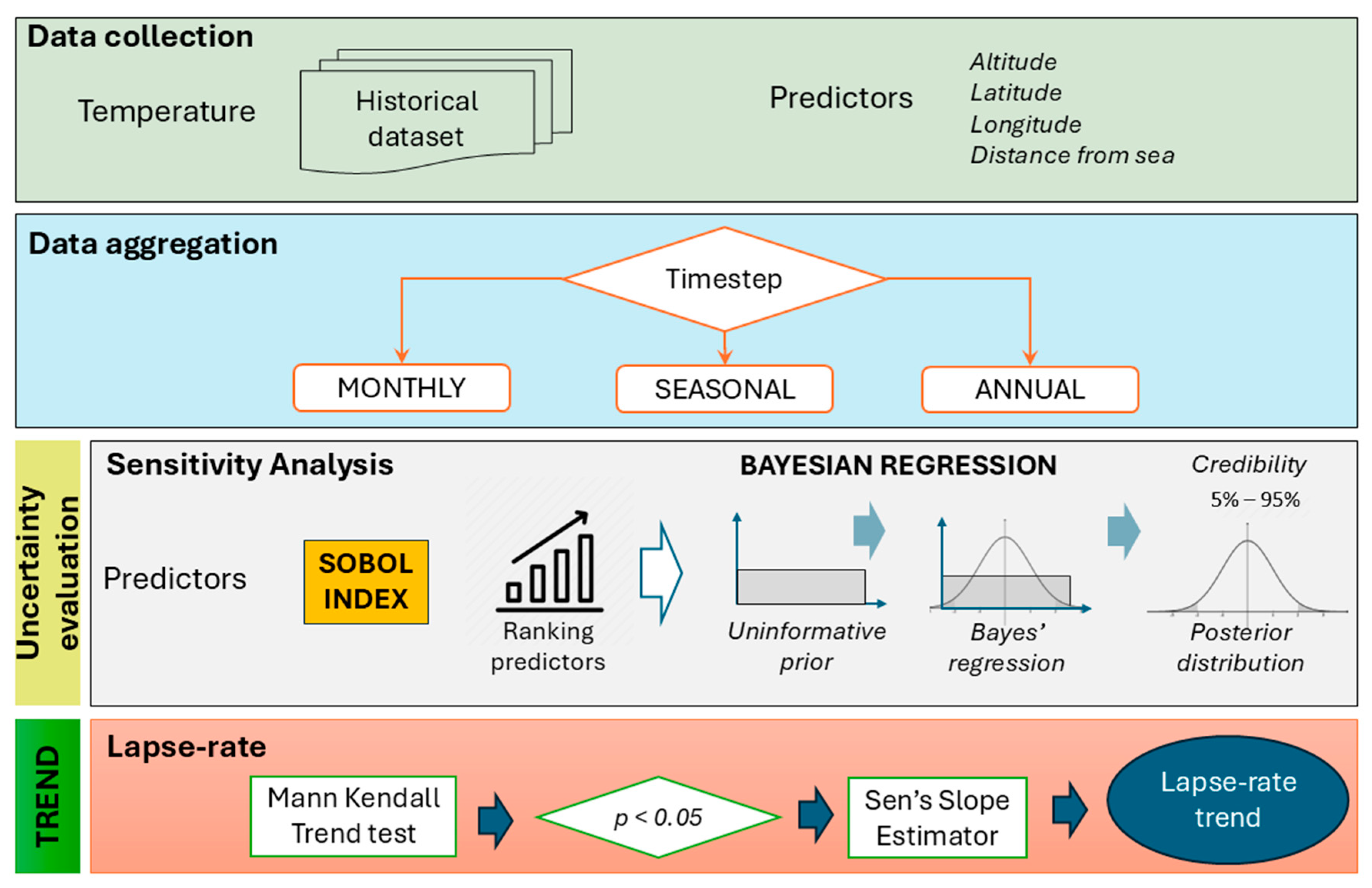 Data collection

Temperature

Historical dataset

Predictors

Altitude
Latitude
Longitude
Distance from sea

Data aggregation

Timestep

MONTHLY

SEASONAL

ANNUAL

Uncertainty evaluation

Sensitivity Analysis

Predictors

SOBOL INDEX

Ranking predictors

BAYESIAN REGRESSION

Uninformative prior

Bayes' regression

Credibility
5% – 95%

Posterior distribution

TREND

Lapse-rate

Mann Kendall Trend test

$p < 0.05$

Sen's Slope Estimator

Lapse-rate trend